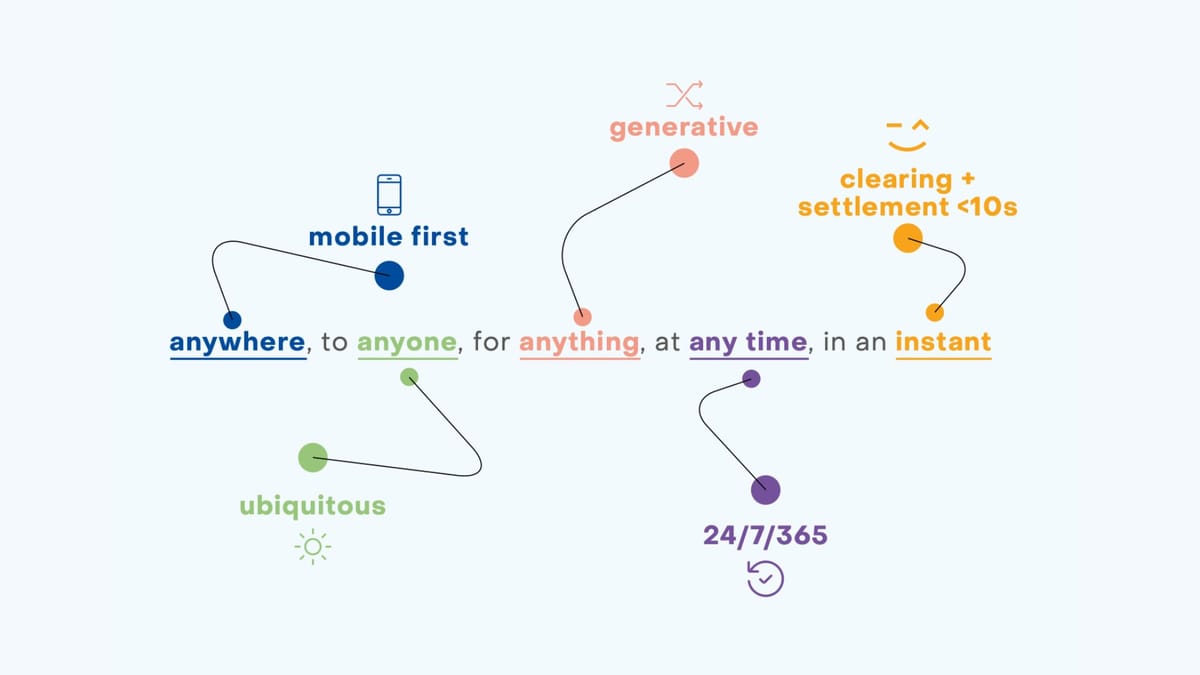 generative

clearing +
settlement <10s

mobile first

anywhere, to anyone, for anything, at any time, in an instant

ubiquitous

24/7/365